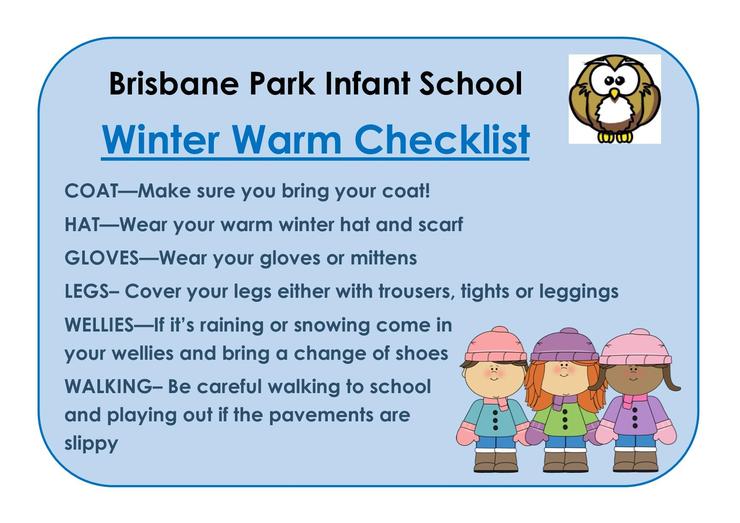 Brisbane Park Infant School

Winter Warm Checklist

COAT—Make sure you bring your coat!

HAT—Wear your warm winter hat and scarf

GLOVES—Wear your gloves or mittens

LEGS– Cover your legs either with trousers, tights or leggings

WELLIES—If it's raining or snowing come in your wellies and bring a change of shoes

WALKING– Be careful walking to school and playing out if the pavements are slippy